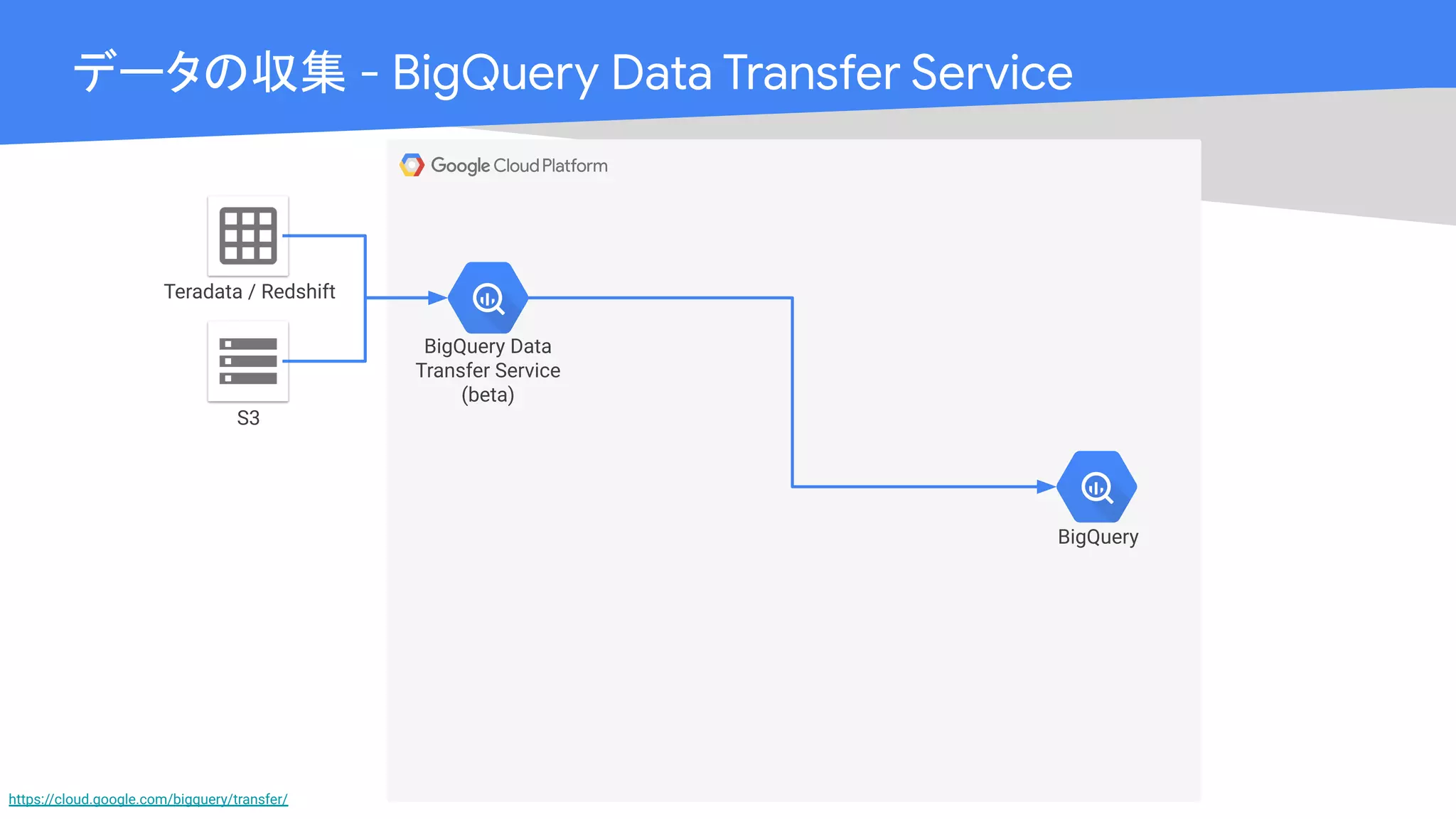 データの収集 - BigQuery Data Transfer Service

Google Cloud Platform

Teradata / Redshift

S3

BigQuery Data Transfer Service (beta)

BigQuery

https://cloud.google.com/bigquery/transfer/